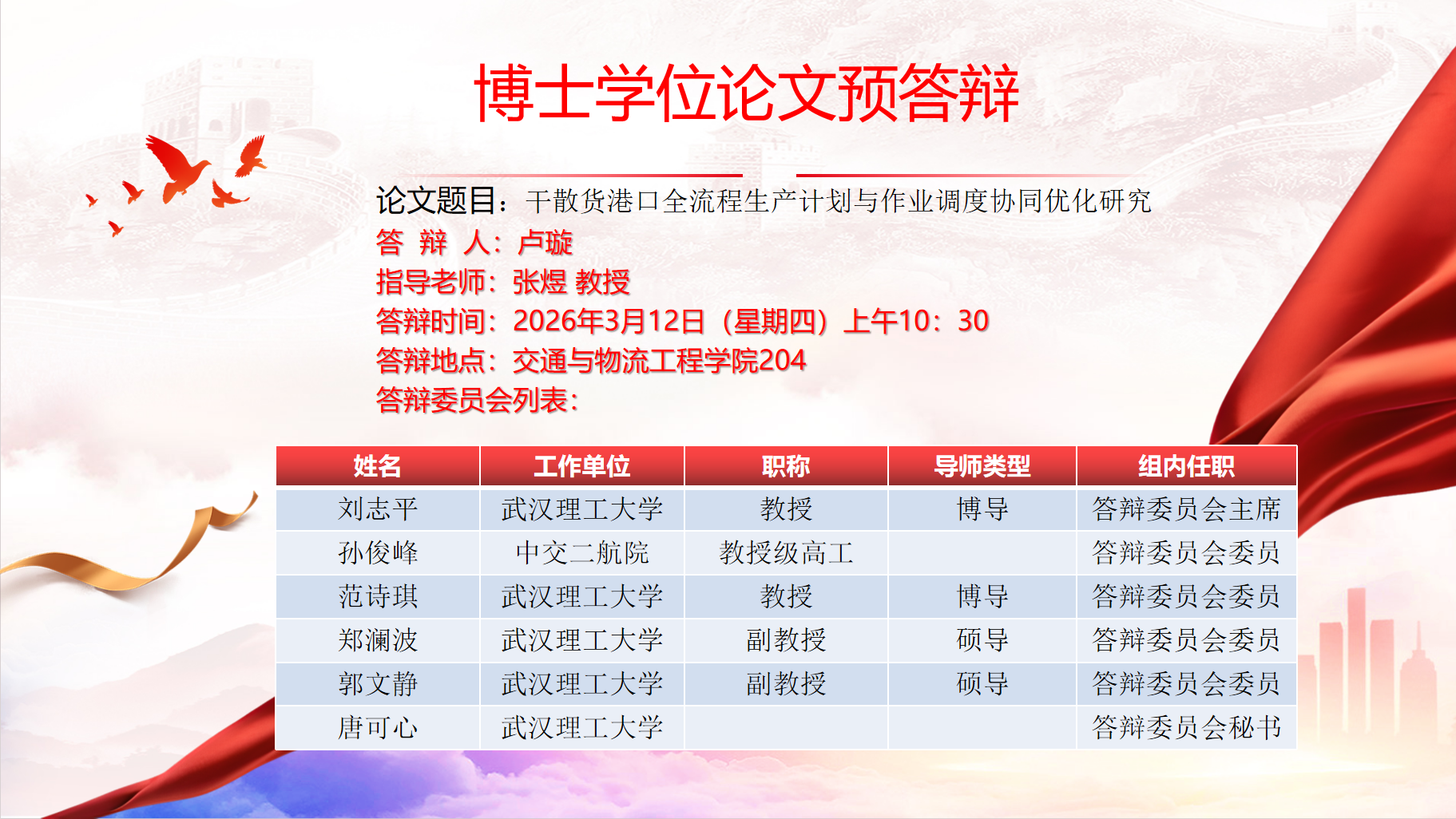 博士学位论文预答辩

论文题目：干散货港口全流程生产计划与作业调度协同优化研究
答 辩 人：卢璇
指导老师：张煜 教授
答辩时间：2026年3月12日（星期四）上午10：30
答辩地点：交通与物流工程学院204
答辩委员会列表：

| 姓名 | 工作单位 | 职称 | 导师类型 | 组内任职 |
|---|---|---|---|---|
| 刘志平 | 武汉理工大学 | 教授 | 博导 | 答辩委员会主席 |
| 孙俊峰 | 中交二航院 | 教授级高工 |  | 答辩委员会委员 |
| 范诗琪 | 武汉理工大学 | 教授 | 博导 | 答辩委员会委员 |
| 郑澜波 | 武汉理工大学 | 副教授 | 硕导 | 答辩委员会委员 |
| 郭文静 | 武汉理工大学 | 副教授 | 硕导 | 答辩委员会委员 |
| 唐可心 | 武汉理工大学 |  |  | 答辩委员会秘书 |